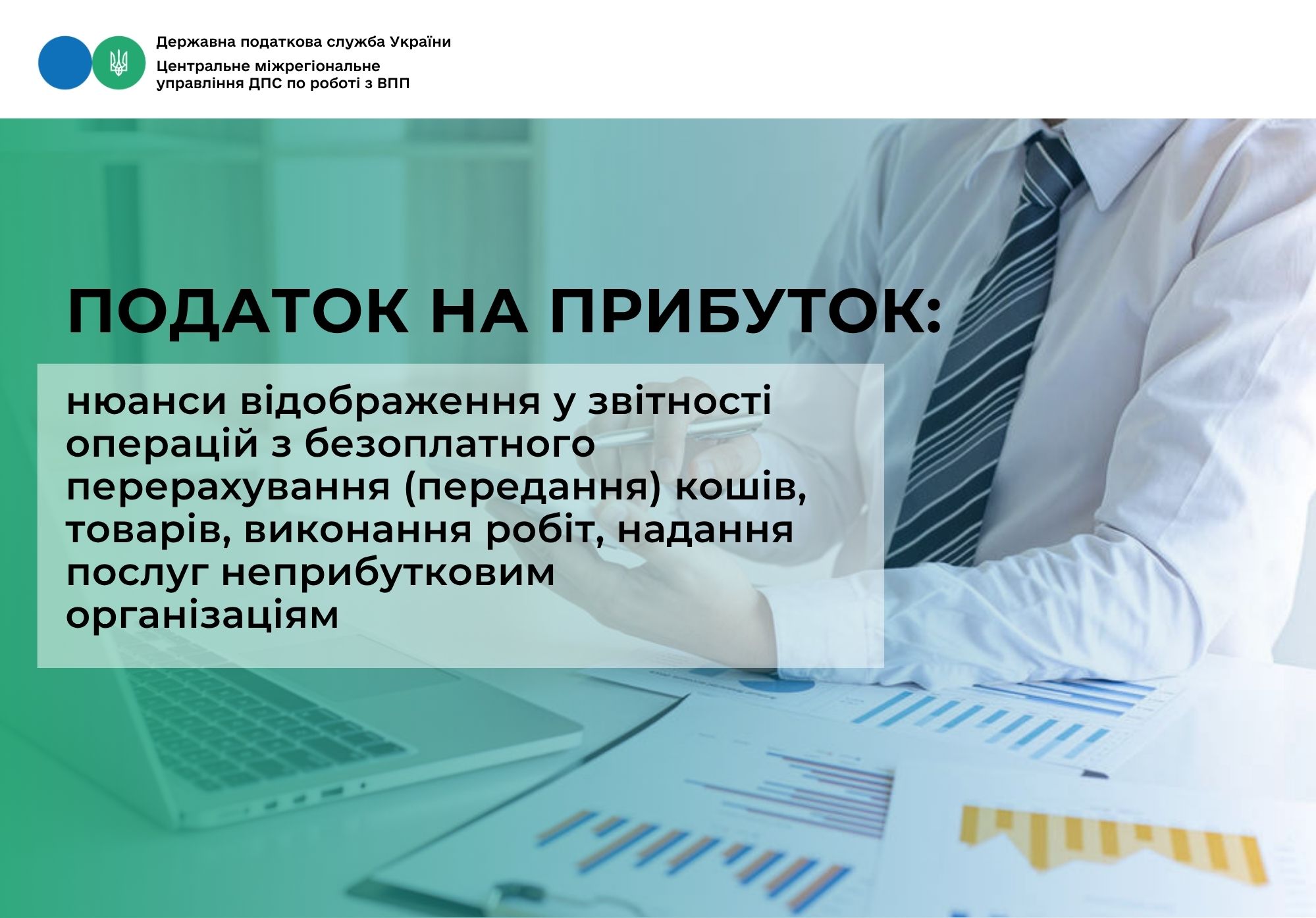 Державна податкова служба України
Центральне міжрегіональне управління ДПС по роботі з ВПП

ПОДАТОК НА ПРИБУТОК:

нюанси відображення у звітності операцій з безоплатного перерахування (передання) кошів, товарів, виконання робіт, надання послуг неприбутковим організаціям